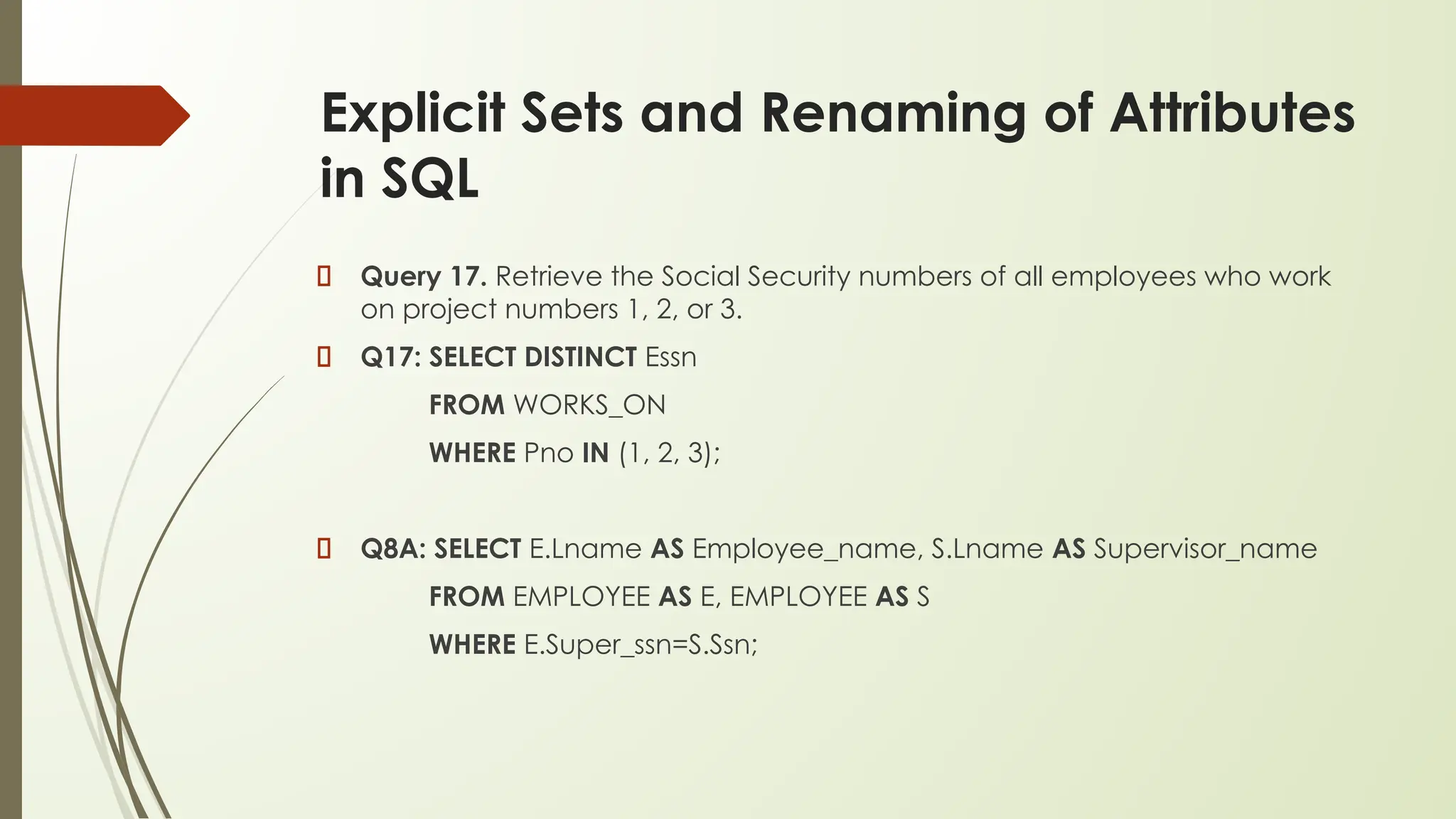 Explicit Sets and Renaming of Attributes in SQL

 Query 17. Retrieve the Social Security numbers of all employees who work on project numbers 1, 2, or 3.

 Q17: SELECT DISTINCT Essn

FROM WORKS_ON

WHERE Pno IN (1, 2, 3);

 Q8A: SELECT E.Lname AS Employee_name, S.Lname AS Supervisor_name

FROM EMPLOYEE AS E, EMPLOYEE AS S

WHERE E.Super_ssn=S.Ssn;